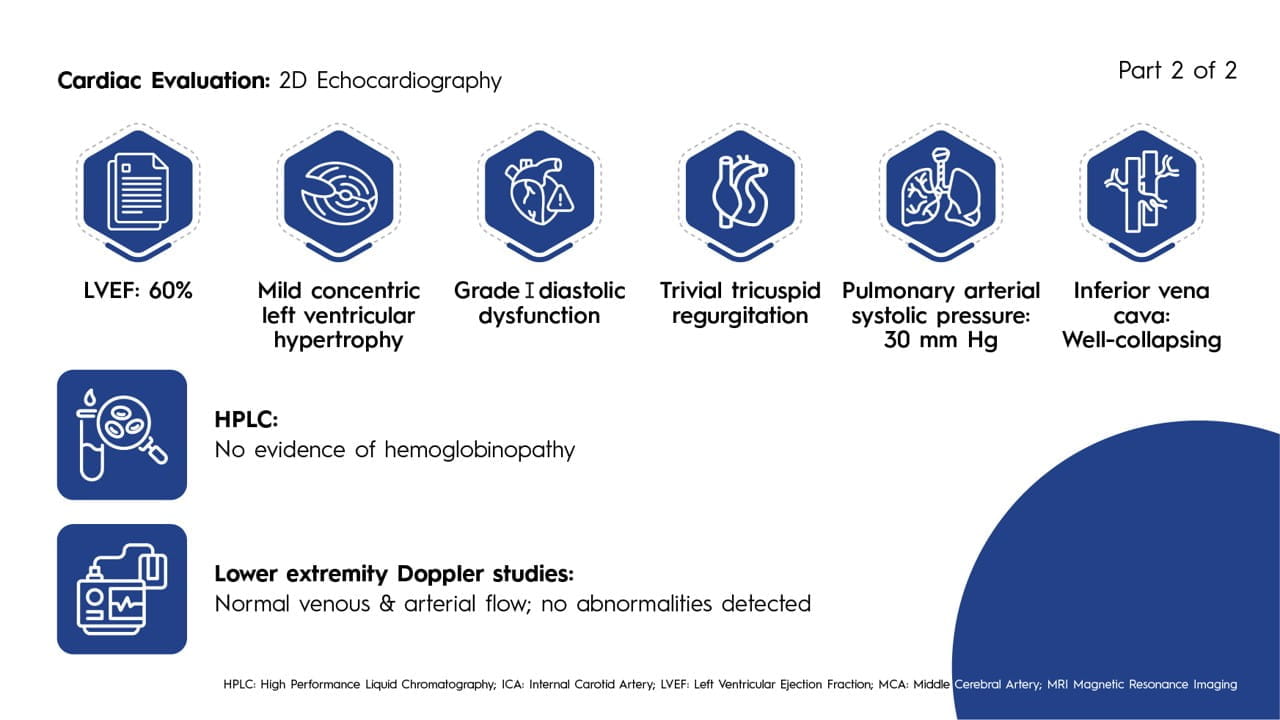 Cardiac Evaluation: 2D Echocardiography

Part 2 of 2

LVEF: 60%

Mild concentric left ventricular hypertrophy

Grade I diastolic dysfunction

Trivial tricuspid regurgitation

Pulmonary arterial systolic pressure: 30 mm Hg

Inferior vena cava: Well-collapsing

HPLC:
No evidence of hemoglobinopathy

Lower extremity Doppler studies:
Normal venous & arterial flow; no abnormalities detected

HPLC: High Performance Liquid Chromatography; ICA: Internal Carotid Artery; LVEF: Left Ventricular Ejection Fraction; MCA: Middle Cerebral Artery; MRI Magnetic Resonance Imaging